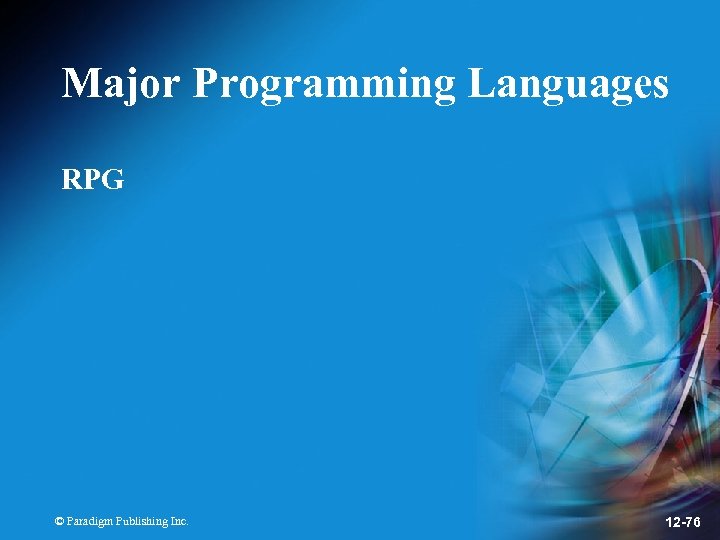 Major Programming Languages

RPG

© Paradigm Publishing Inc.

12-76